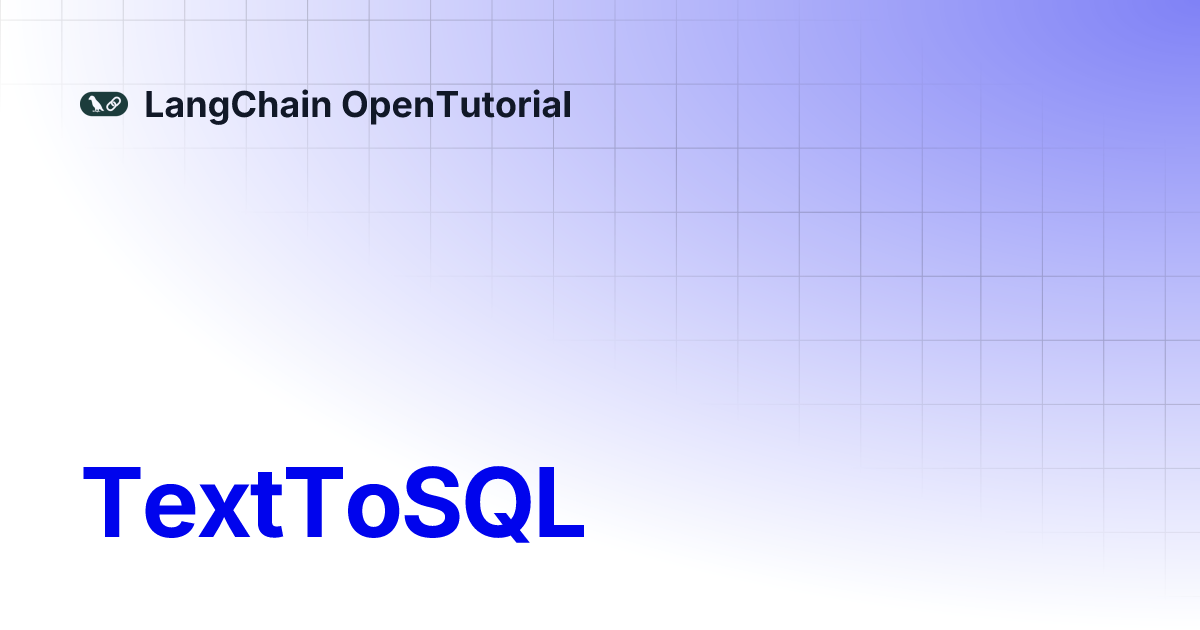 LangChain OpenTutorial

TextToSQL